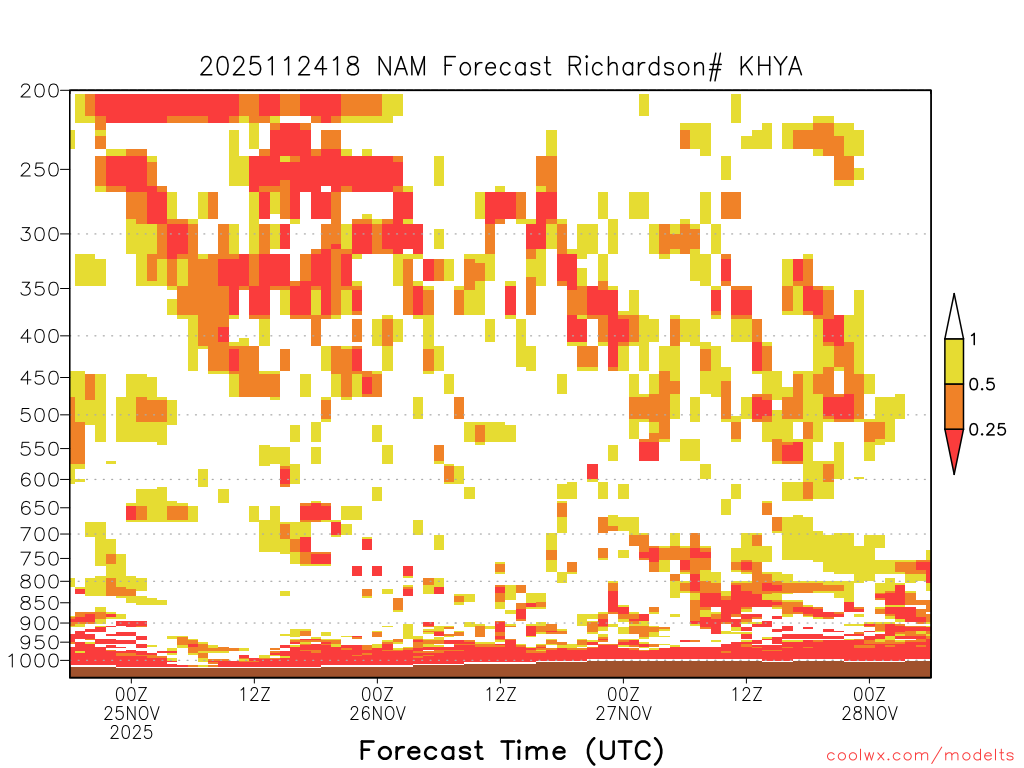 2025112418 NAM Forecast Richardson# KHYA

200
250
300
350
400
450
500
550
600
650
700
750
800
850
900
950
1000

1
0.5
0.25

00Z
25NOV
2025
12Z
00Z
26NOV
12Z
00Z
27NOV
12Z
00Z
28NOV

Forecast Time (UTC)

coolwx.com/modelts